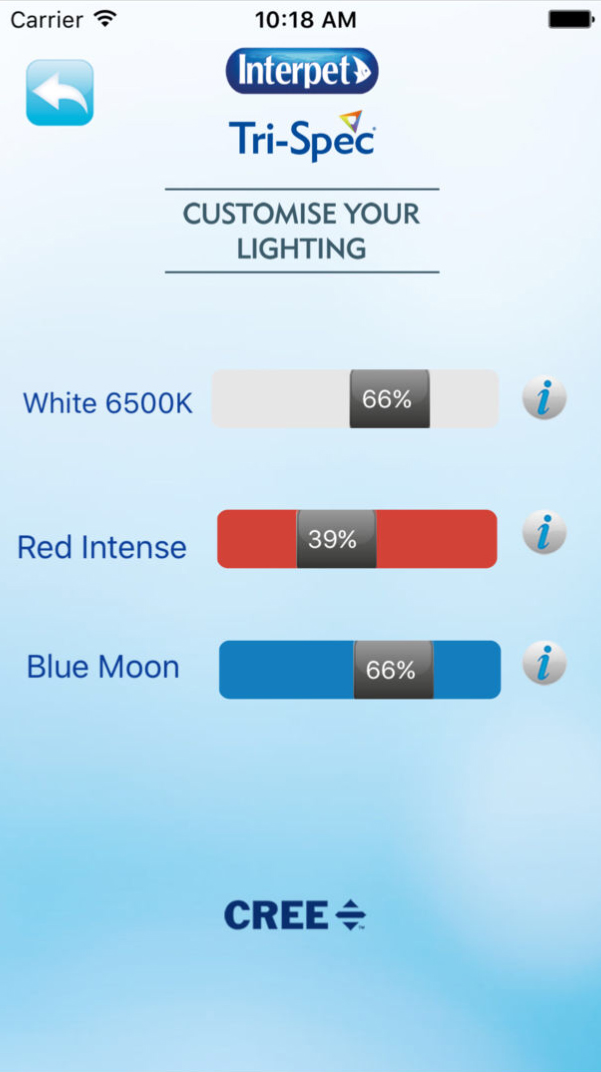 Carrier 10:18 AM

Interpet

Tri-Spec

CUSTOMISE YOUR LIGHTING

White 6500K 66% i

Red Intense 39% i

Blue Moon 66% i

CREE